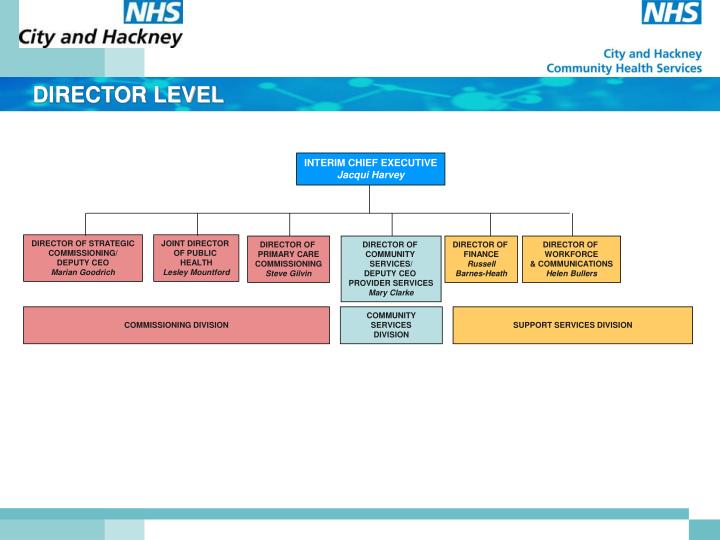 NHS
City and Hackney

NHS
City and Hackney
Community Health Services

DIRECTOR LEVEL

INTERIM CHIEF EXECUTIVE
Jacqui Harvey

DIRECTOR OF STRATEGIC COMMISSIONING/ DEPUTY CEO
Marian Goodrich

JOINT DIRECTOR OF PUBLIC HEALTH
Lesley Mountford

DIRECTOR OF PRIMARY CARE COMMISSIONING
Steve Gilvin

DIRECTOR OF COMMUNITY SERVICES/ DEPUTY CEO PROVIDER SERVICES
Mary Clarke

DIRECTOR OF FINANCE
Russell Barnes-Heath

DIRECTOR OF WORKFORCE & COMMUNICATIONS
Helen Bullers

COMMISSIONING DIVISION

COMMUNITY SERVICES DIVISION

SUPPORT SERVICES DIVISION